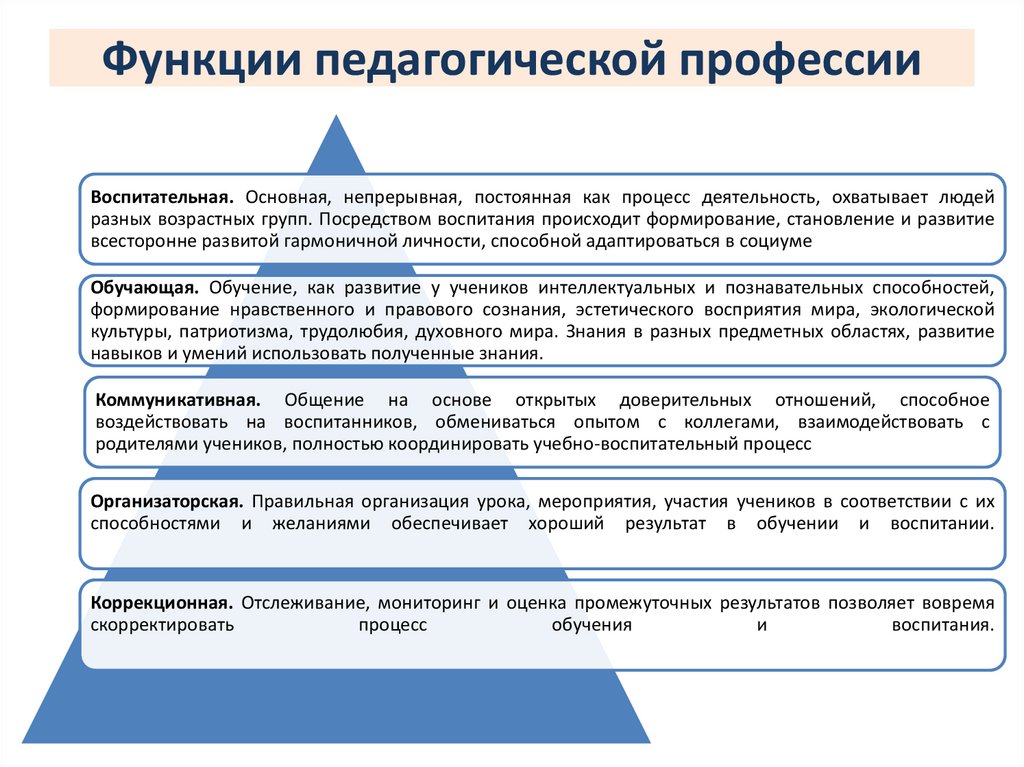 Функции педагогической профессии

Воспитательная. Основная, непрерывная, постоянная как процесс деятельность, охватывает людей разных возрастных групп. Посредством воспитания происходит формирование, становление и развитие всесторонне развитой гармоничной личности, способной адаптироваться в социуме

Обучающая. Обучение, как развитие у учеников интеллектуальных и познавательных способностей, формирование нравственного и правового сознания, эстетического восприятия мира, экологической культуры, патриотизма, трудолюбия, духовного мира. Знания в разных предметных областях, развитие навыков и умений использовать полученные знания.

Коммуникативная. Общение на основе открытых доверительных отношений, способное воздействовать на воспитанников, обмениваться опытом с коллегами, взаимодействовать с родителями учеников, полностью координировать учебно-воспитательный процесс

Организаторская. Правильная организация урока, мероприятия, участия учеников в соответствии с их способностями и желаниями обеспечивает хороший результат в обучении и воспитании.

Коррекционная. Отслеживание, мониторинг и оценка промежуточных результатов позволяет вовремя скорректировать процесс обучения и воспитания.